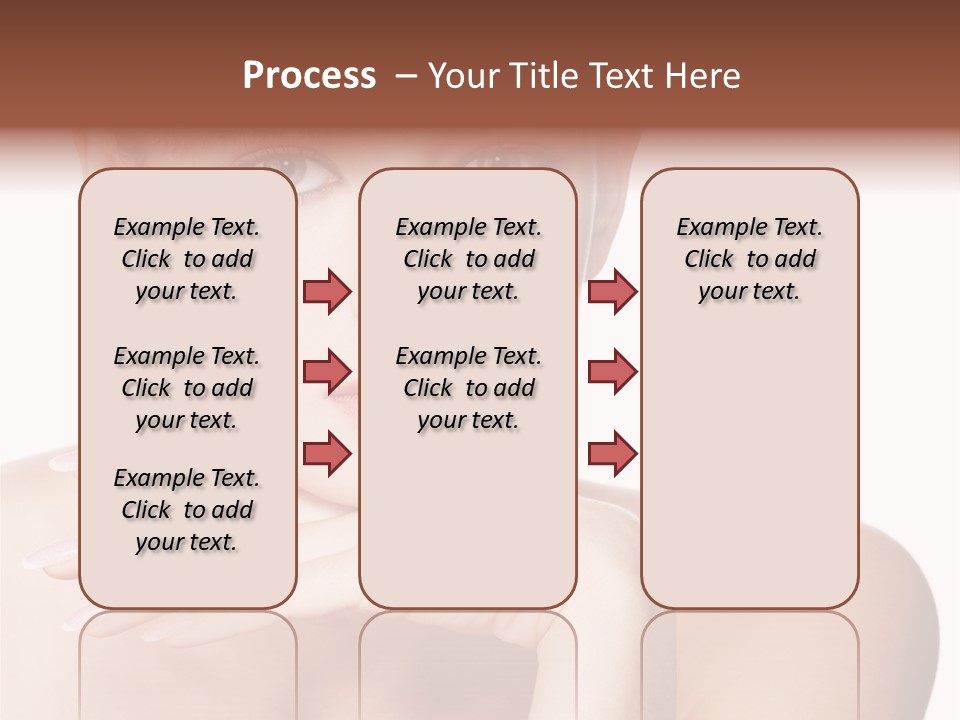 Process – Your Title Text Here

Example Text. Click to add your text.

Example Text. Click to add your text.

Example Text. Click to add your text.

Example Text. Click to add your text.

Example Text. Click to add your text.

Example Text. Click to add your text.